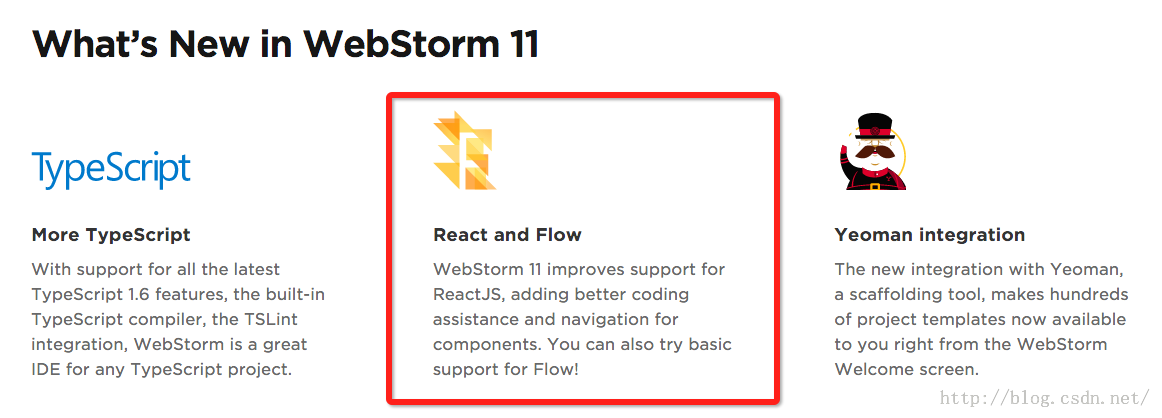 What's New in WebStorm 11

TypeScript

More TypeScript

With support for all the latest TypeScript 1.6 features, the built-in TypeScript compiler, the TSLint integration, WebStorm is a great IDE for any TypeScript project.

React and Flow

WebStorm 11 improves support for ReactJS, adding better coding assistance and navigation for components. You can also try basic support for Flow!

Yeoman integration

The new integration with Yeoman, a scaffolding tool, makes hundreds of project templates now available to you right from the WebStorm Welcome screen.

http://blog.csdn.net/